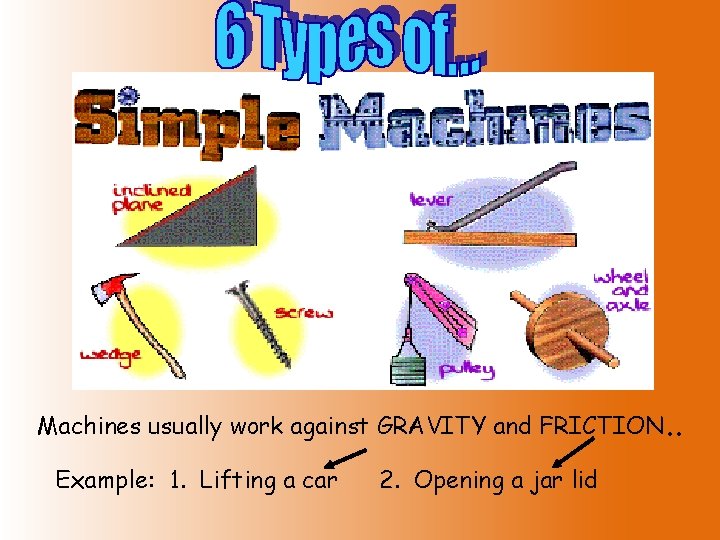 6 Types of...

Simple Machines

inclined plane

lever

wedge

screw

pulley

wheel and axle

Machines usually work against GRAVITY and FRICTION..

Example: 1. Lifting a car 2. Opening a jar lid